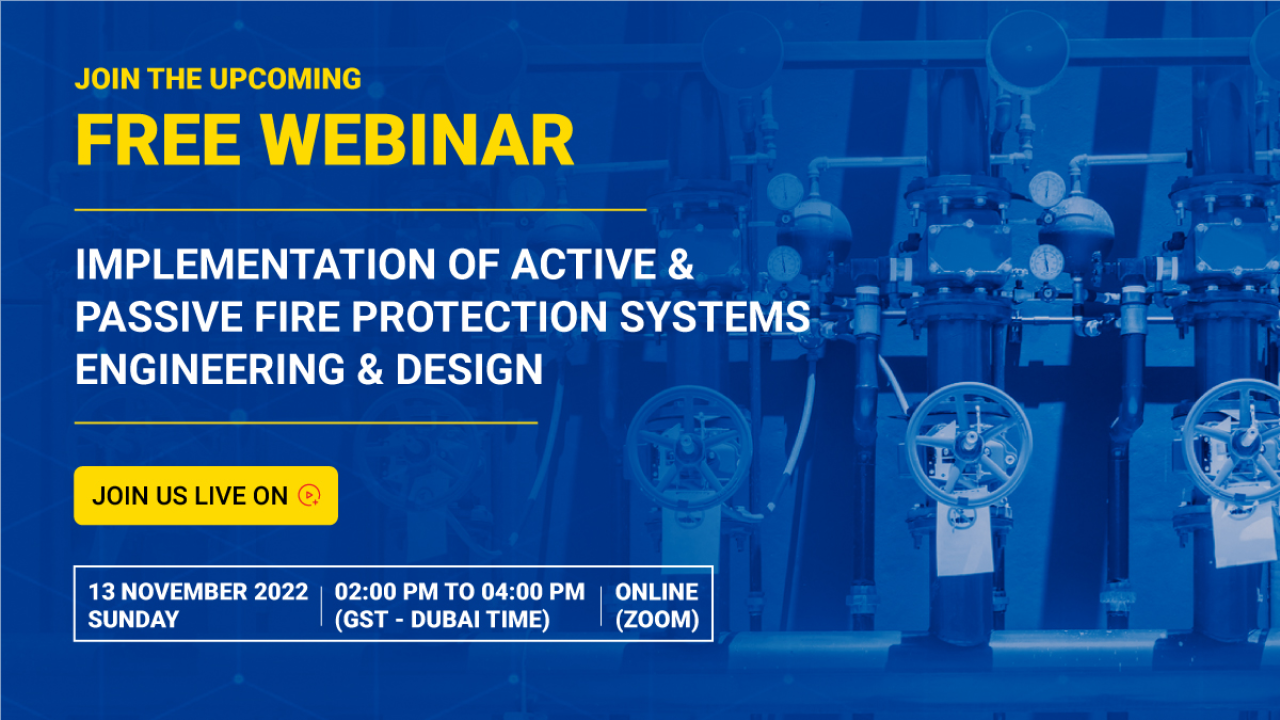 JOIN THE UPCOMING
FREE WEBINAR

IMPLEMENTATION OF ACTIVE & PASSIVE FIRE PROTECTION SYSTEMS ENGINEERING & DESIGN

JOIN US LIVE ON

13 NOVEMBER 2022
SUNDAY

02:00 PM TO 04:00 PM
(GST - DUBAI TIME)

ONLINE
(ZOOM)